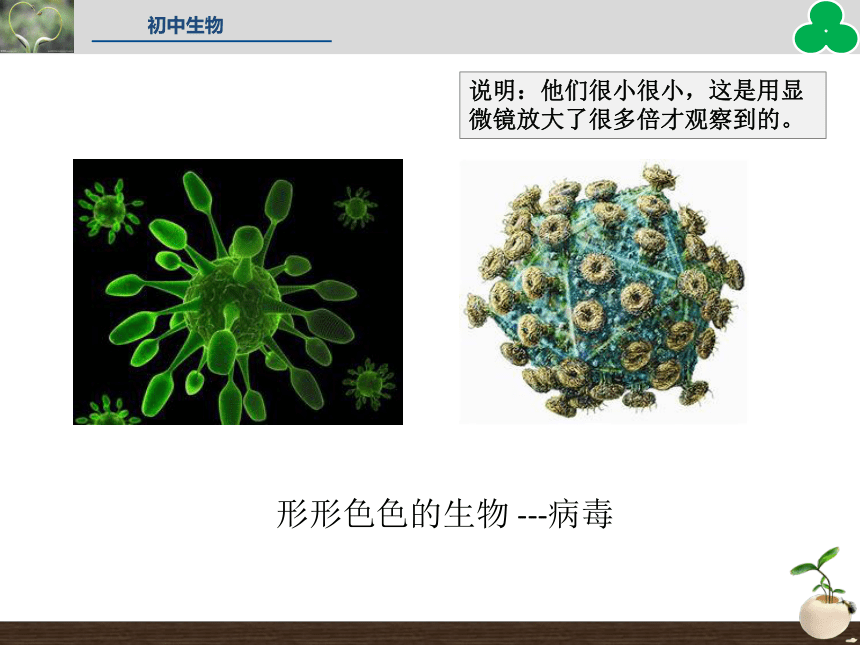 初中生物

说明：他们很小很小，这是用显微镜放大了很多倍才观察到的。

形形色色的生物 ---病毒